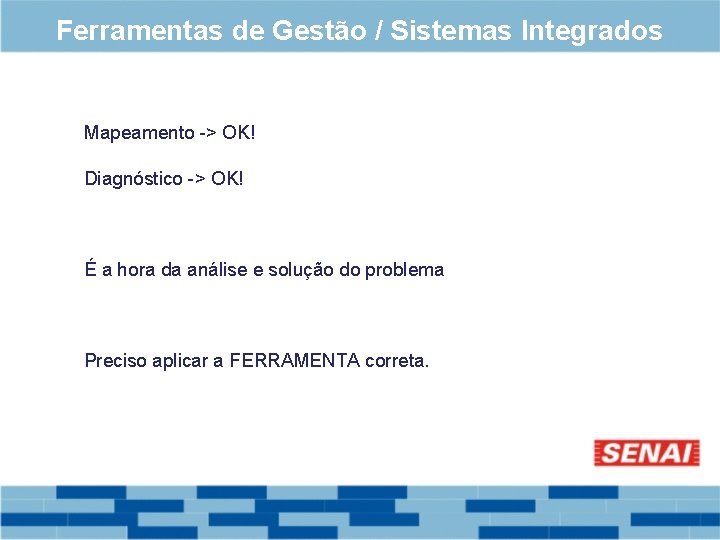 Ferramentas de Gestão / Sistemas Integrados

Mapeamento -> OK!

Diagnóstico -> OK!

É a hora da análise e solução do problema

Preciso aplicar a FERRAMENTA correta.

SENAI